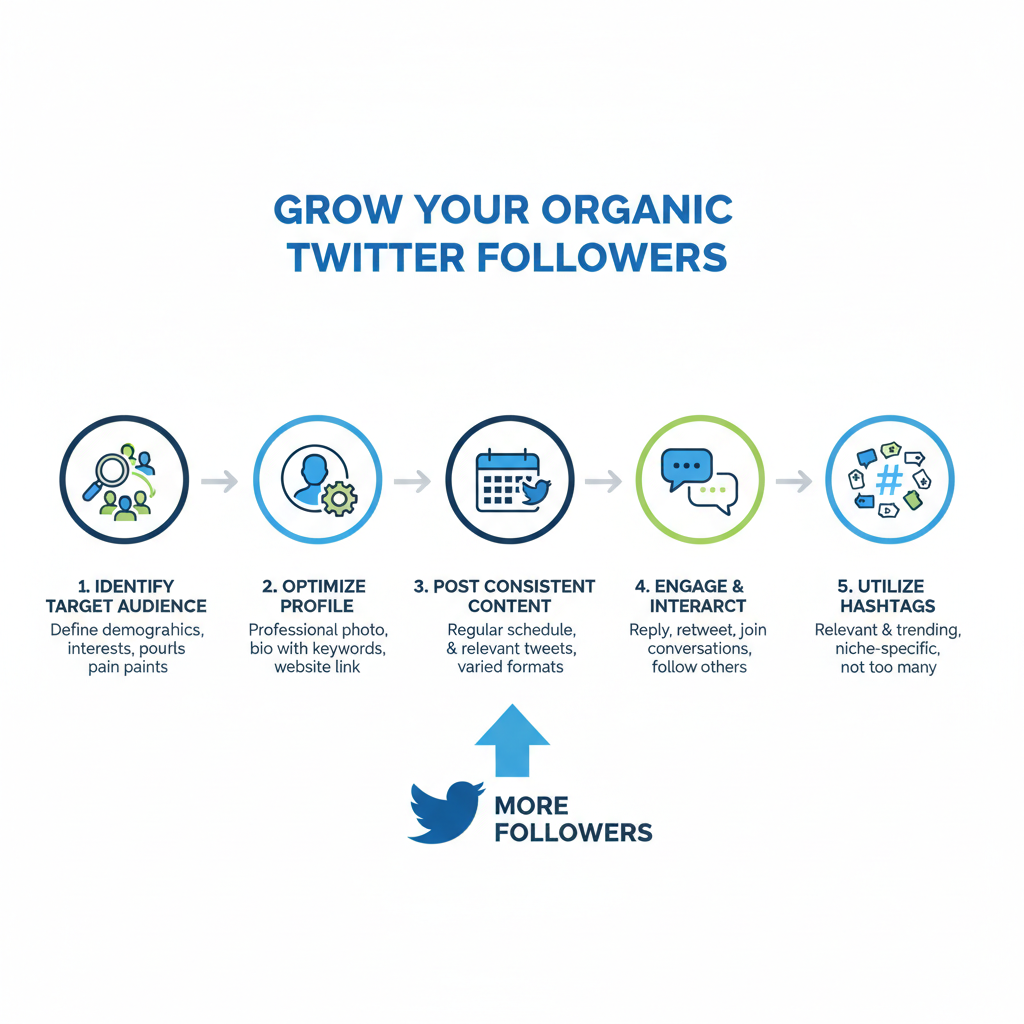 GROW YOUR ORGANIC TWITTER FOLLOWERS

1. IDENTIFY TARGET AUDIENCE
Define demograhics, interests, pourls pain paints

2. OPTIMIZE PROFILE
Professional photo, bio with keywords, website link

3. POST CONSISTENT CONTENT
Regular schedule, & relevant tweets, varied formats

4. ENGAGE & INTERARCT
Reply, retweet, join conversations, follow others

5. UTILIZE HASHTAGS
Relevant & trending, niche-specific, not too many

MORE FOLLOWERS